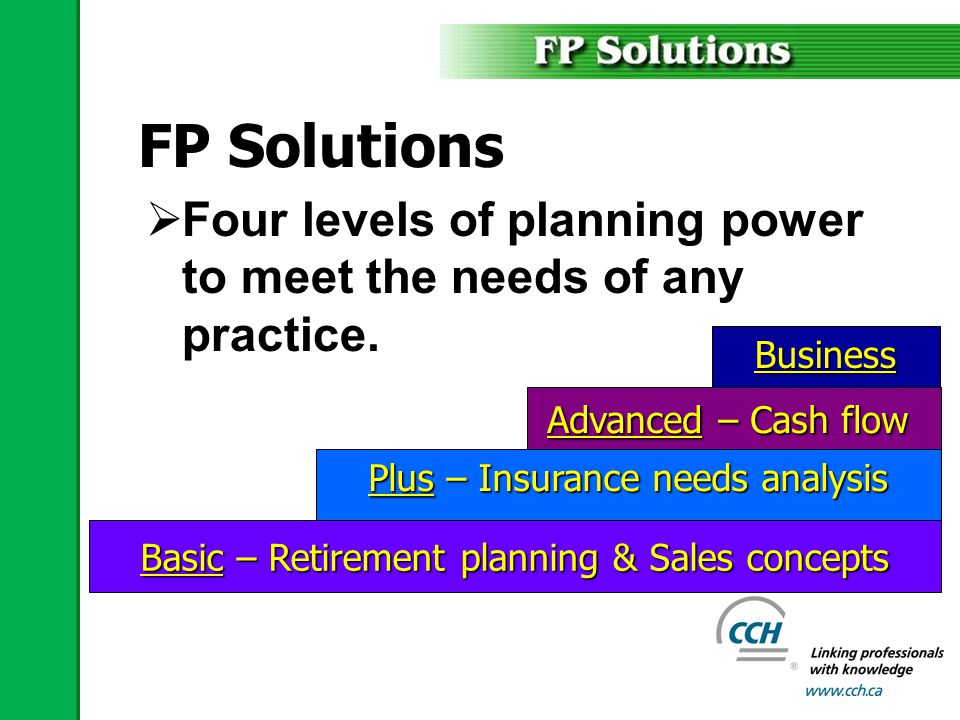 FP Solutions

FP Solutions

➢Four levels of planning power to meet the needs of any practice.

Business

Advanced – Cash flow

Plus – Insurance needs analysis

Basic – Retirement planning & Sales concepts

CCH
®
Linking professionals with knowledge
www.cch.ca